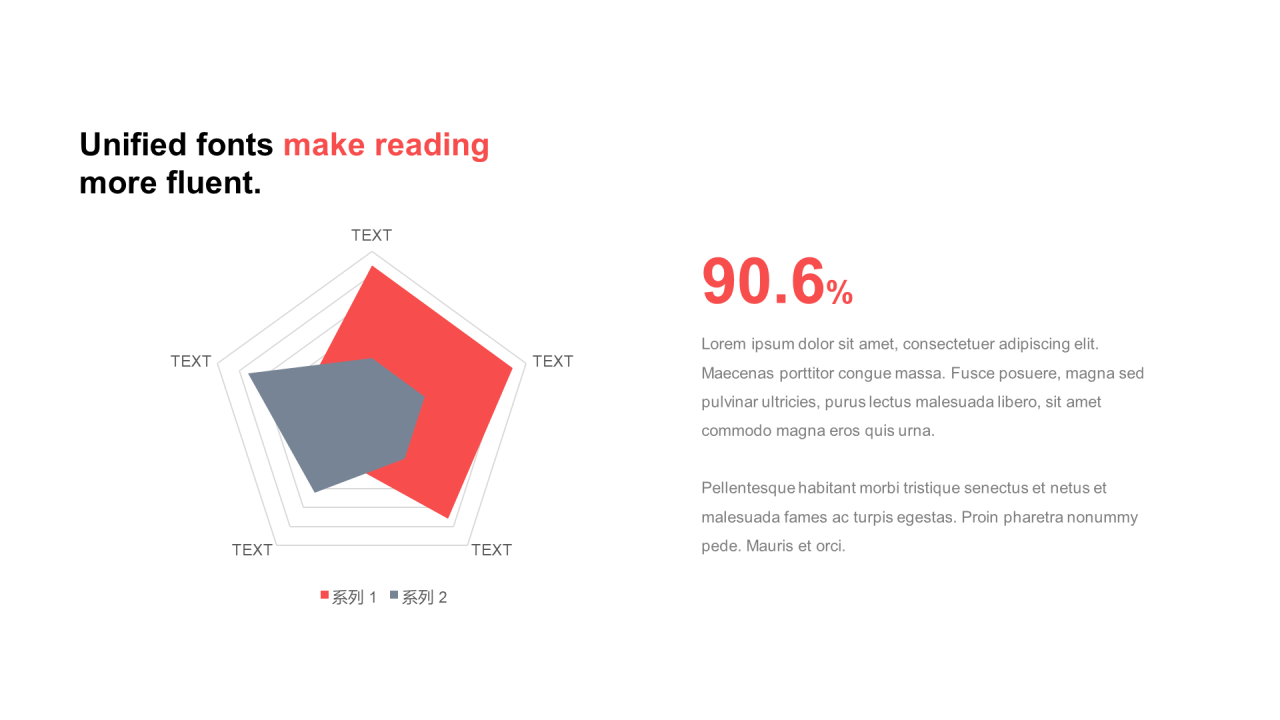 Unified fonts make reading more fluent.

TEXT

TEXT

TEXT

TEXT

TEXT

系列 1 系列 2

90.6%

Lorem ipsum dolor sit amet, consectetuer adipiscing elit. Maecenas porttitor congue massa. Fusce posuere, magna sed pulvinar ultricies, purus lectus malesuada libero, sit amet commodo magna eros quis urna.

Pellentesque habitant morbi tristique senectus et netus et malesuada fames ac turpis egestas. Proin pharetra nonummy pede. Mauris et orci.